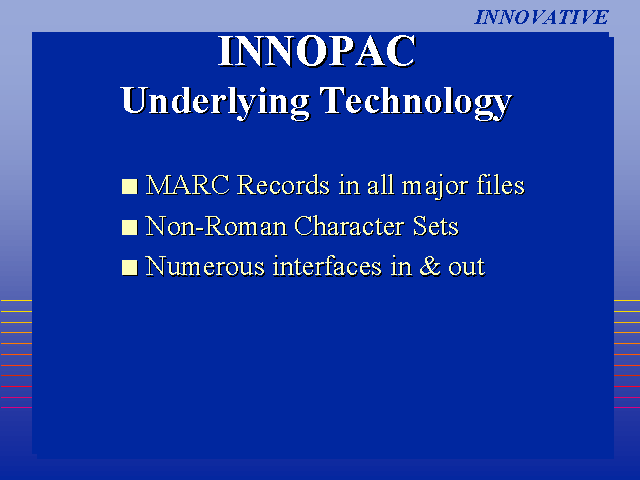 INNOVATIVE

INNOPAC
Underlying Technology

■ MARC Records in all major files
■ Non-Roman Character Sets
■ Numerous interfaces in & out